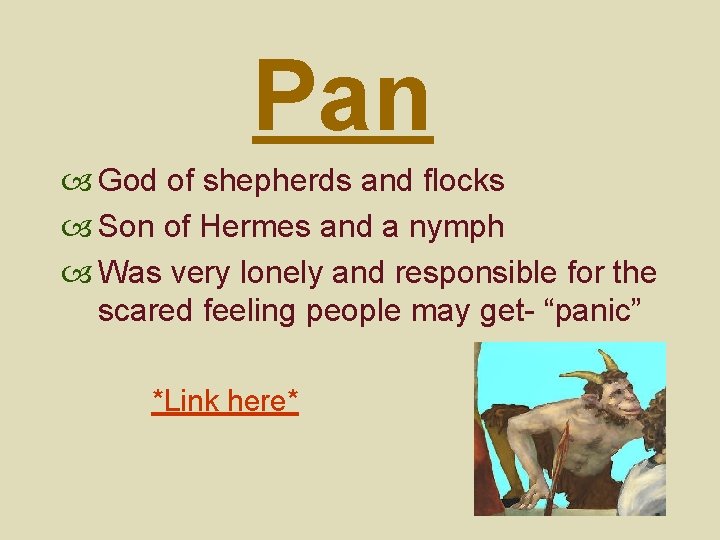 Pan

God of shepherds and flocks

Son of Hermes and a nymph

Was very lonely and responsible for the scared feeling people may get- “panic”

*Link here*